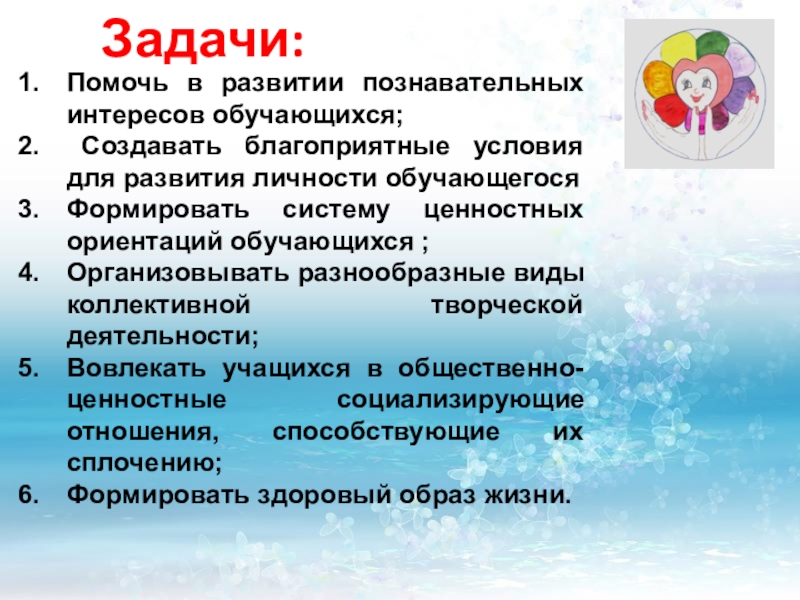 Задачи:

1. Помочь в развитии познавательных интересов обучающихся;
2. Создавать благоприятные условия для развития личности обучающегося
3. Формировать систему ценностных ориентаций обучающихся ;
4. Организовывать разнообразные виды коллективной творческой деятельности;
5. Вовлекать учащихся в общественно-ценностные социализирующие отношения, способствующие их сплочению;
6. Формировать здоровый образ жизни.